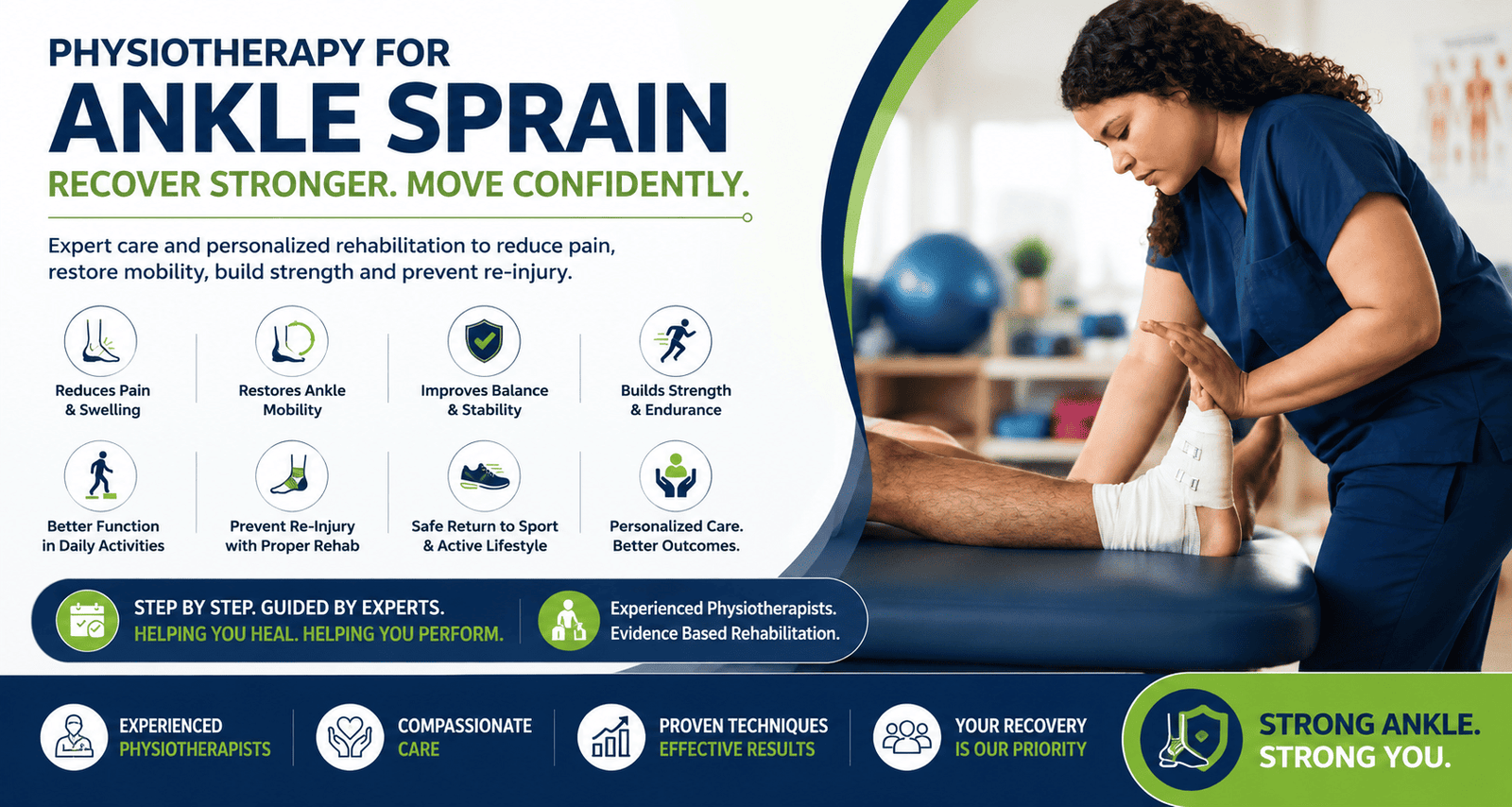 PHYSIOTHERAPY FOR
ANKLE SPRAIN
RECOVER STRONGER. MOVE CONFIDENTLY.

Expert care and personalized rehabilitation to reduce pain, restore mobility, build strength and prevent re-injury.

Reduces Pain & Swelling

Restores Ankle Mobility

Improves Balance & Stability

Builds Strength & Endurance

Better Function in Daily Activities

Prevent Re-Injury with Proper Rehab

Safe Return to Sport & Active Lifestyle

Personalized Care. Better Outcomes.

STEP BY STEP. GUIDED BY EXPERTS.
HELPING YOU HEAL. HELPING YOU PERFORM.

Experienced Physiotherapists.
Evidence Based Rehabilitation.

EXPERIENCED PHYSIOTHERAPISTS

COMPASSIONATE CARE

PROVEN TECHNIQUES EFFECTIVE RESULTS

YOUR RECOVERY IS OUR PRIORITY

STRONG ANKLE.
STRONG YOU.